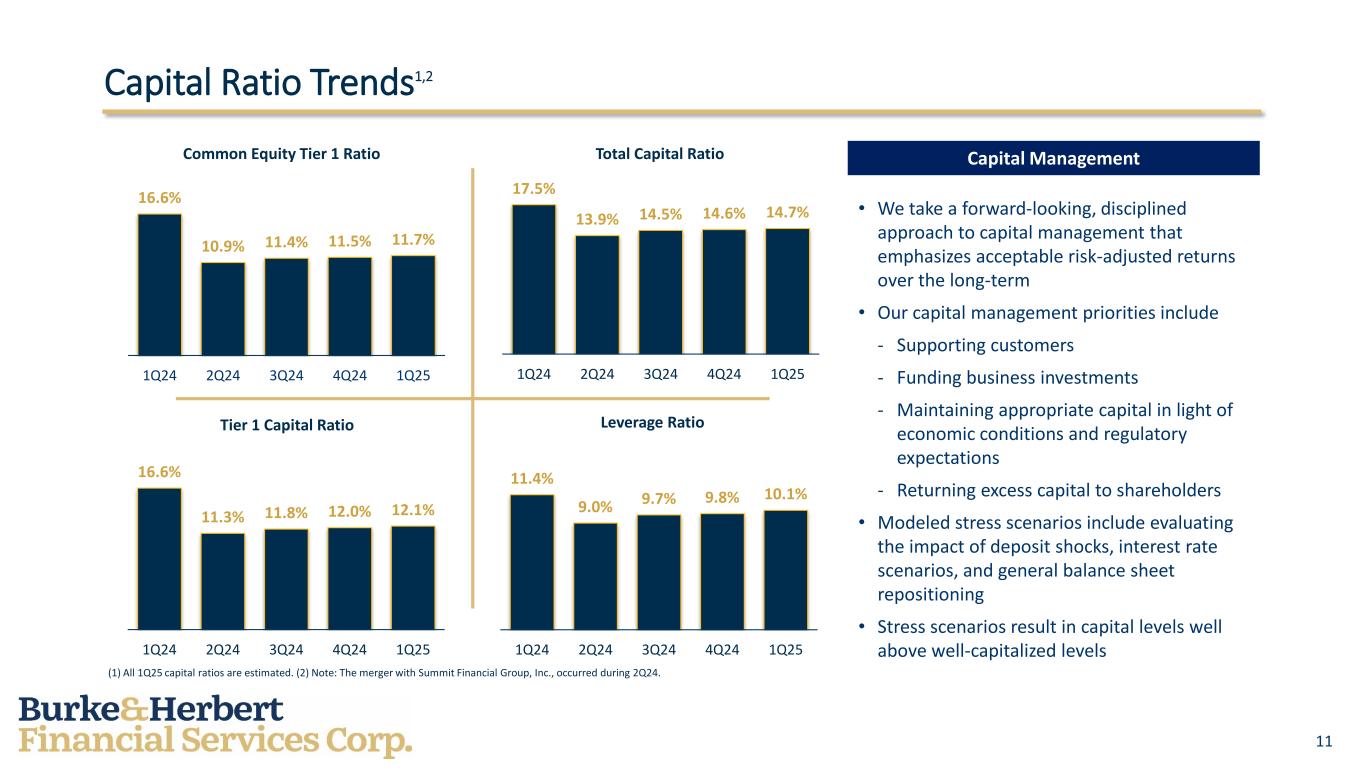 Capital Ratio Trends$^{1,2}$

Common Equity Tier 1 Ratio

16.6%
10.9%
11.4%
11.5%
11.7%

1Q24 2Q24 3Q24 4Q24 1Q25

Total Capital Ratio

17.5%
13.9%
14.5%
14.6%
14.7%

1Q24 2Q24 3Q24 4Q24 1Q25

Tier 1 Capital Ratio

16.6%
11.3%
11.8%
12.0%
12.1%

1Q24 2Q24 3Q24 4Q24 1Q25

Leverage Ratio

11.4%
9.0%
9.7%
9.8%
10.1%

1Q24 2Q24 3Q24 4Q24 1Q25

Capital Management

• We take a forward-looking, disciplined approach to capital management that emphasizes acceptable risk-adjusted returns over the long-term

• Our capital management priorities include

- Supporting customers

- Funding business investments

- Maintaining appropriate capital in light of economic conditions and regulatory expectations

- Returning excess capital to shareholders

• Modeled stress scenarios include evaluating the impact of deposit shocks, interest rate scenarios, and general balance sheet repositioning

• Stress scenarios result in capital levels well above well-capitalized levels

(1) All 1Q25 capital ratios are estimated. (2) Note: The merger with Summit Financial Group, Inc., occurred during 2Q24.

Burke&Herbert
Financial Services Corp.

11